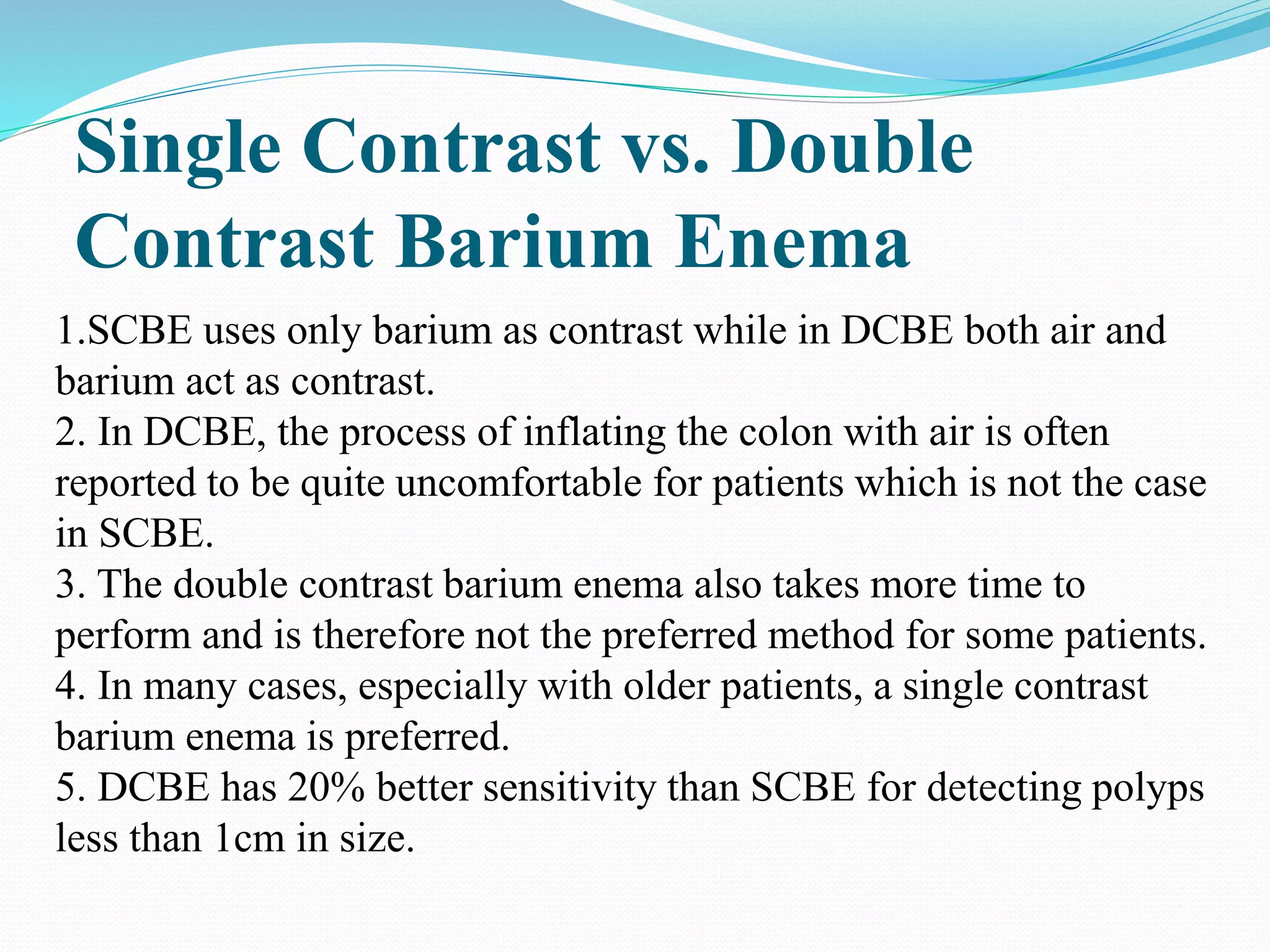 Single Contrast vs. Double Contrast Barium Enema

1.SCBE uses only barium as contrast while in DCBE both air and barium act as contrast.
2. In DCBE, the process of inflating the colon with air is often reported to be quite uncomfortable for patients which is not the case in SCBE.
3. The double contrast barium enema also takes more time to perform and is therefore not the preferred method for some patients.
4. In many cases, especially with older patients, a single contrast barium enema is preferred.
5. DCBE has 20% better sensitivity than SCBE for detecting polyps less than 1cm in size.